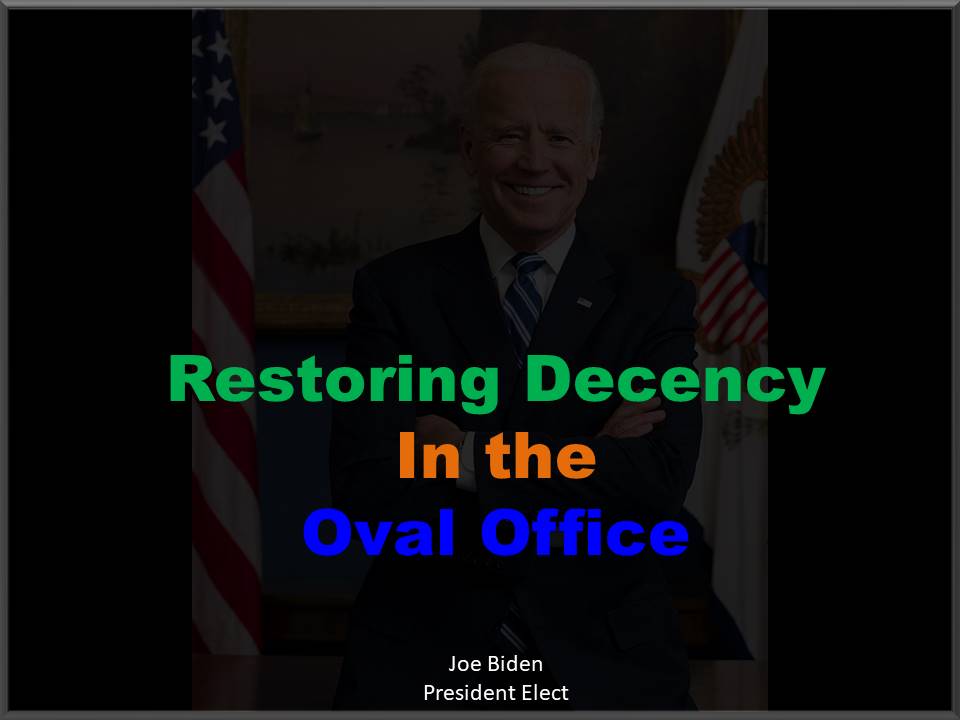 Restoring Decency
In the
Oval Office

Joe Biden
President Elect